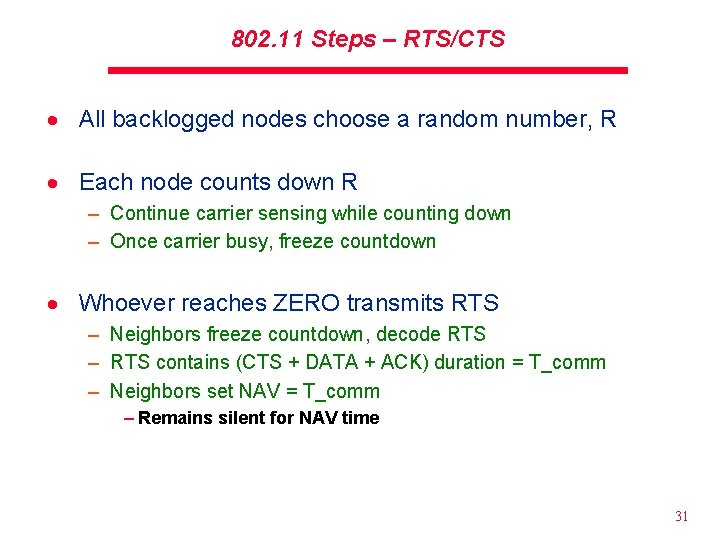 802.11 Steps – RTS/CTS

• All backlogged nodes choose a random number, R

• Each node counts down R
– Continue carrier sensing while counting down
– Once carrier busy, freeze countdown

• Whoever reaches ZERO transmits RTS
– Neighbors freeze countdown, decode RTS
– RTS contains (CTS + DATA + ACK) duration = T_comm
– Neighbors set NAV = T_comm
– Remains silent for NAV time

31